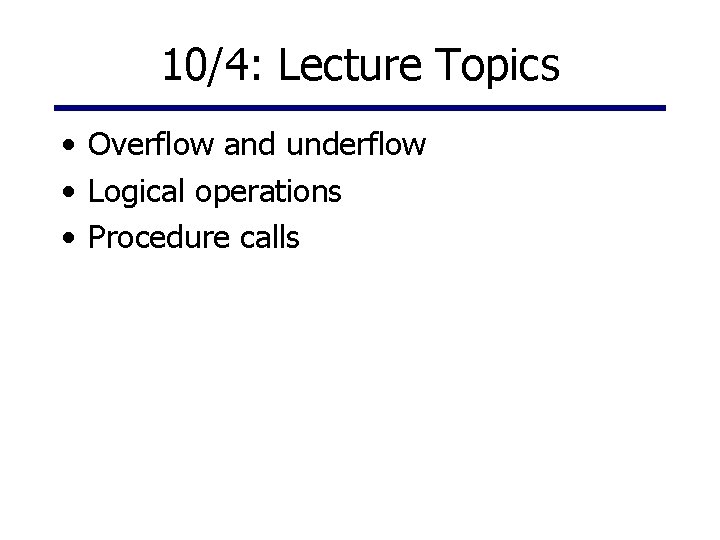 10/4: Lecture Topics

• Overflow and underflow
• Logical operations
• Procedure calls